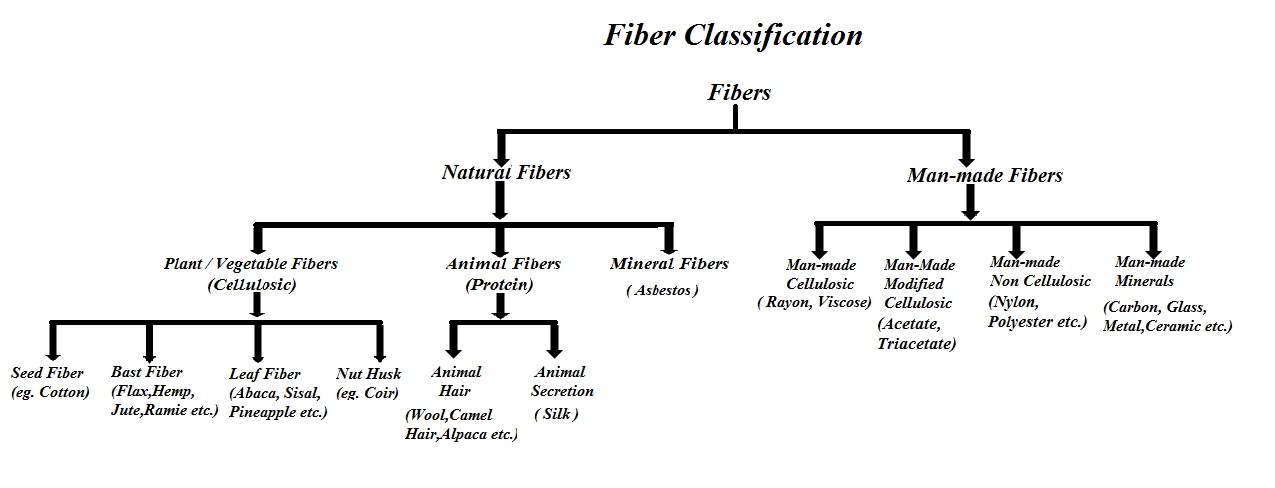 Fiber Classification

Fibers

Natural Fibers

Man-made Fibers

Plant / Vegetable Fibers (Cellulosic)

Animal Fibers (Protein)

Mineral Fibers

( Asbestos )

Man-made Cellulosic ( Rayon, Viscose)

Man-Made Modified Cellulosic (Acetate, Triacetate)

Man-made Non Cellulosic (Nylon, Polyester etc.)

Man-made Minerals (Carbon, Glass, Metal,Ceramic etc.)

Seed Fiber (eg. Cotton)

Bast Fiber (Flax,Hemp, Jute,Ramie etc.)

Leaf Fiber (Abaca, Sisal, Pineapple etc.)

Nut Husk (eg. Coir)

Animal Hair (Wool,Camel Hair,Alpaca etc.)

Animal Secretion ( Silk )